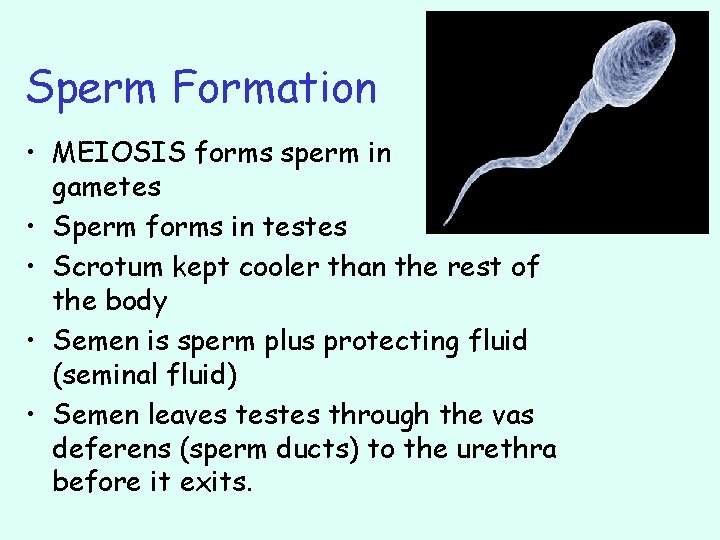 Sperm Formation

• MEIOSIS forms sperm in gametes
• Sperm forms in testes
• Scrotum kept cooler than the rest of the body
• Semen is sperm plus protecting fluid (seminal fluid)
• Semen leaves testes through the vas deferens (sperm ducts) to the urethra before it exits.